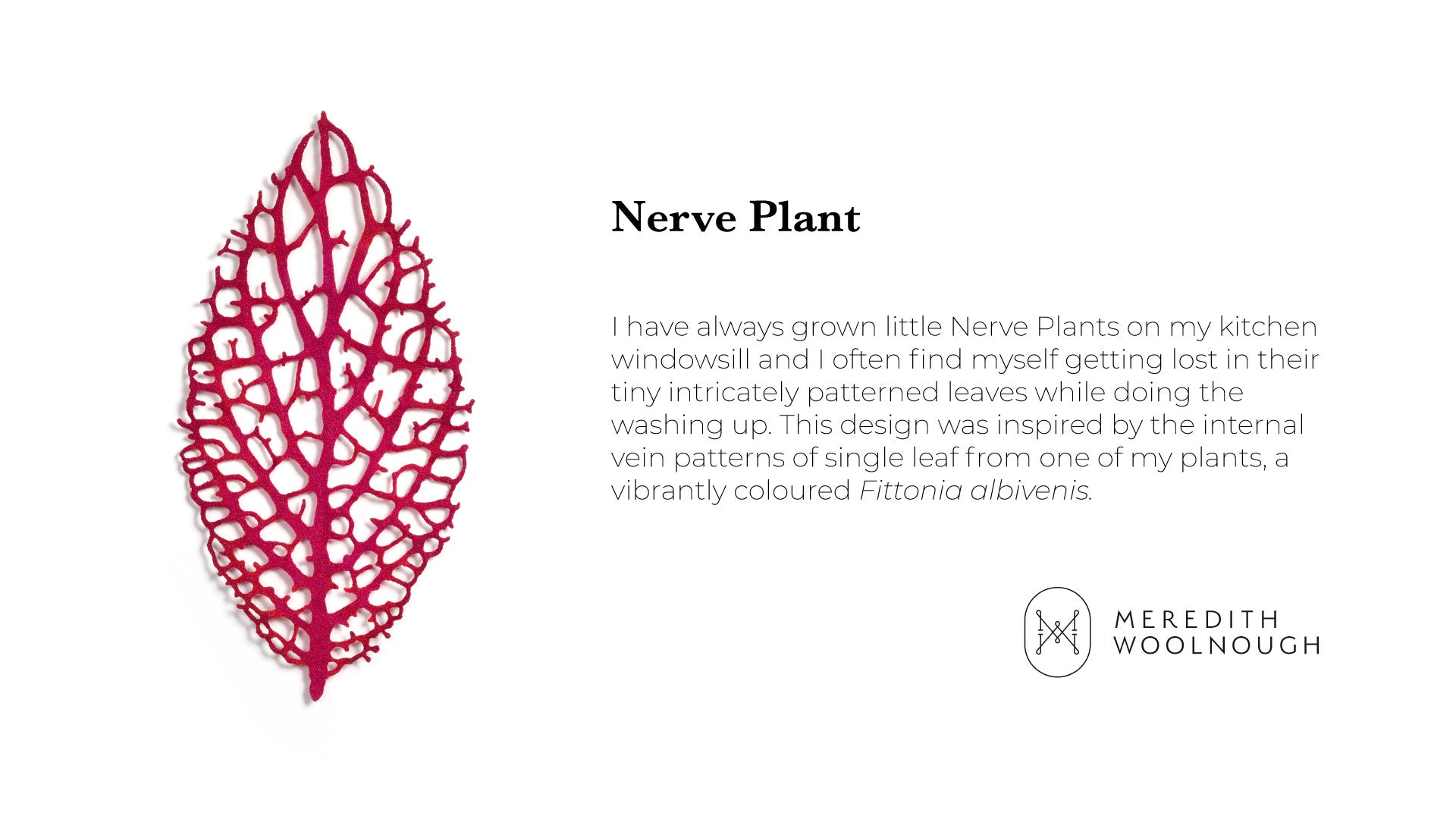 Nerve Plant

I have always grown little Nerve Plants on my kitchen windowsill and I often find myself getting lost in their tiny intricately patterned leaves while doing the washing up. This design was inspired by the internal vein patterns of single leaf from one of my plants, a vibrantly coloured Fittonia albivenis.

MEREDITH
WOOLNOUGH